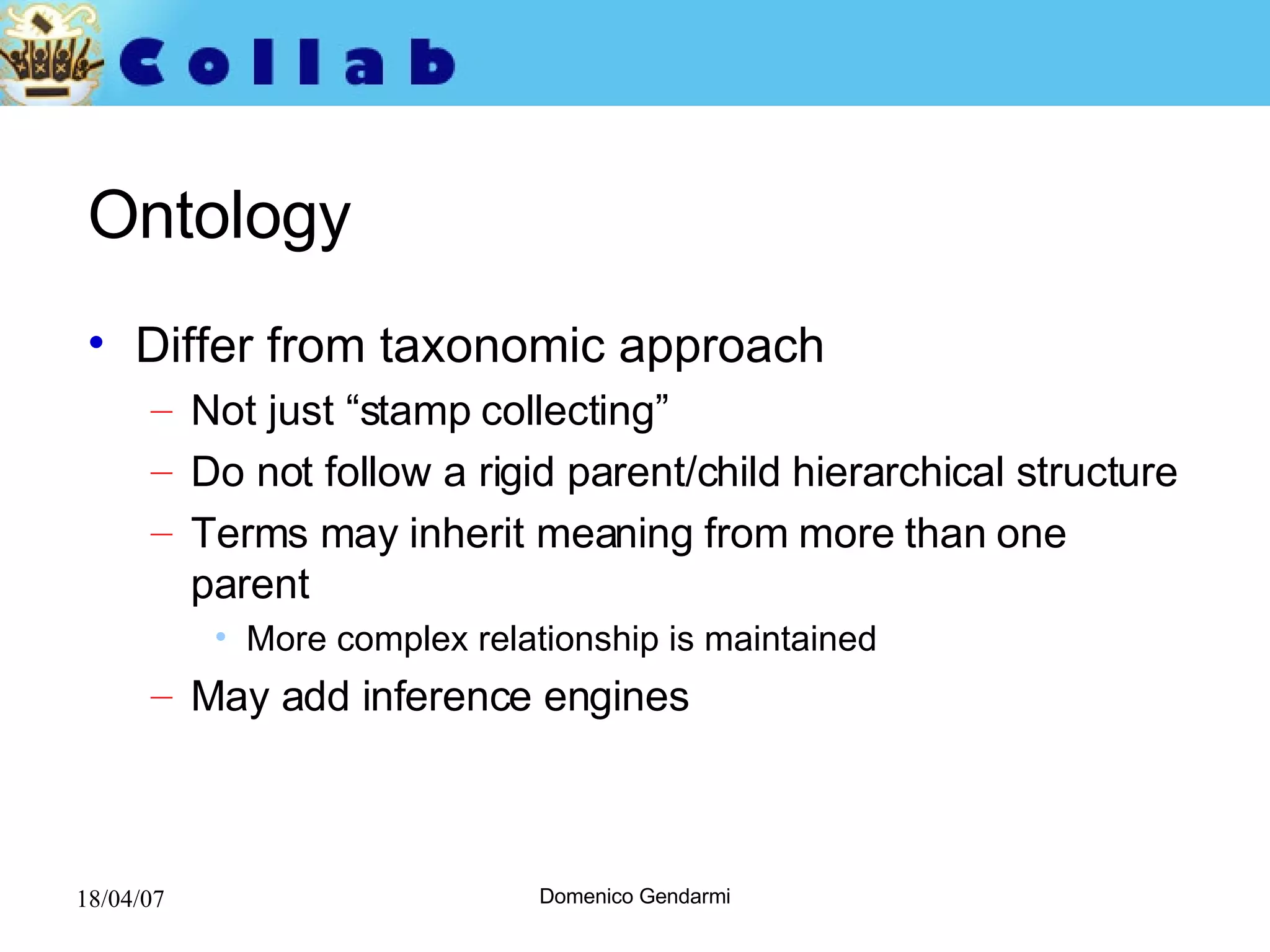 Collab

Ontology

• Differ from taxonomic approach
– Not just “stamp collecting”
– Do not follow a rigid parent/child hierarchical structure
– Terms may inherit meaning from more than one parent
• More complex relationship is maintained
– May add inference engines

18/04/07

Domenico Gendarmi